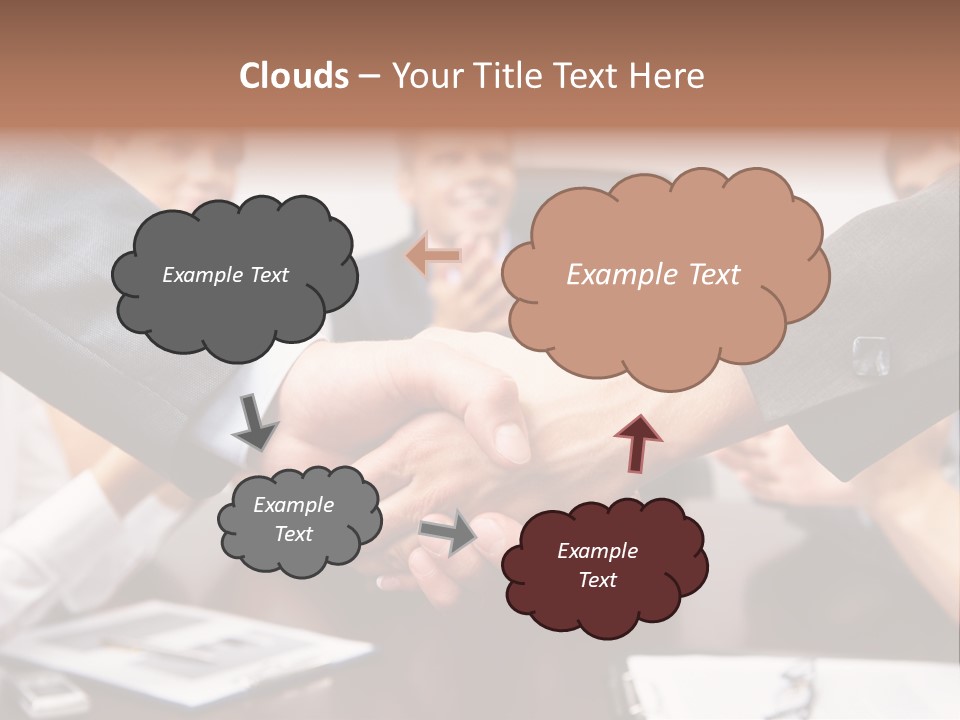 Clouds – Your Title Text Here

Example Text

Example Text

Example Text

Example Text